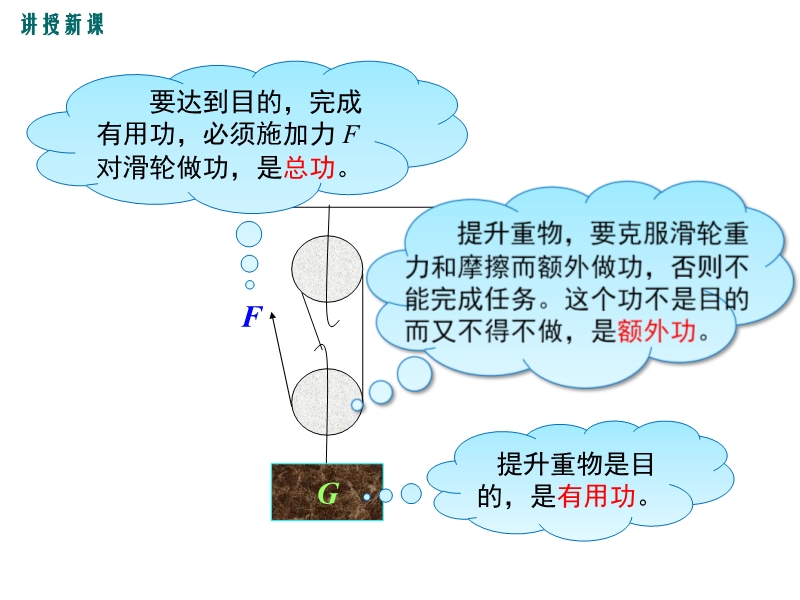 讲授新课

要达到目的，完成有用功，必须施加力 $F$ 对滑轮做功，是总功。

提升重物，要克服滑轮重力和摩擦而额外做功，否则不能完成任务。这个功不是目的而又不得不做，是额外功。

$F$

$G$

提升重物是目的，是有用功。